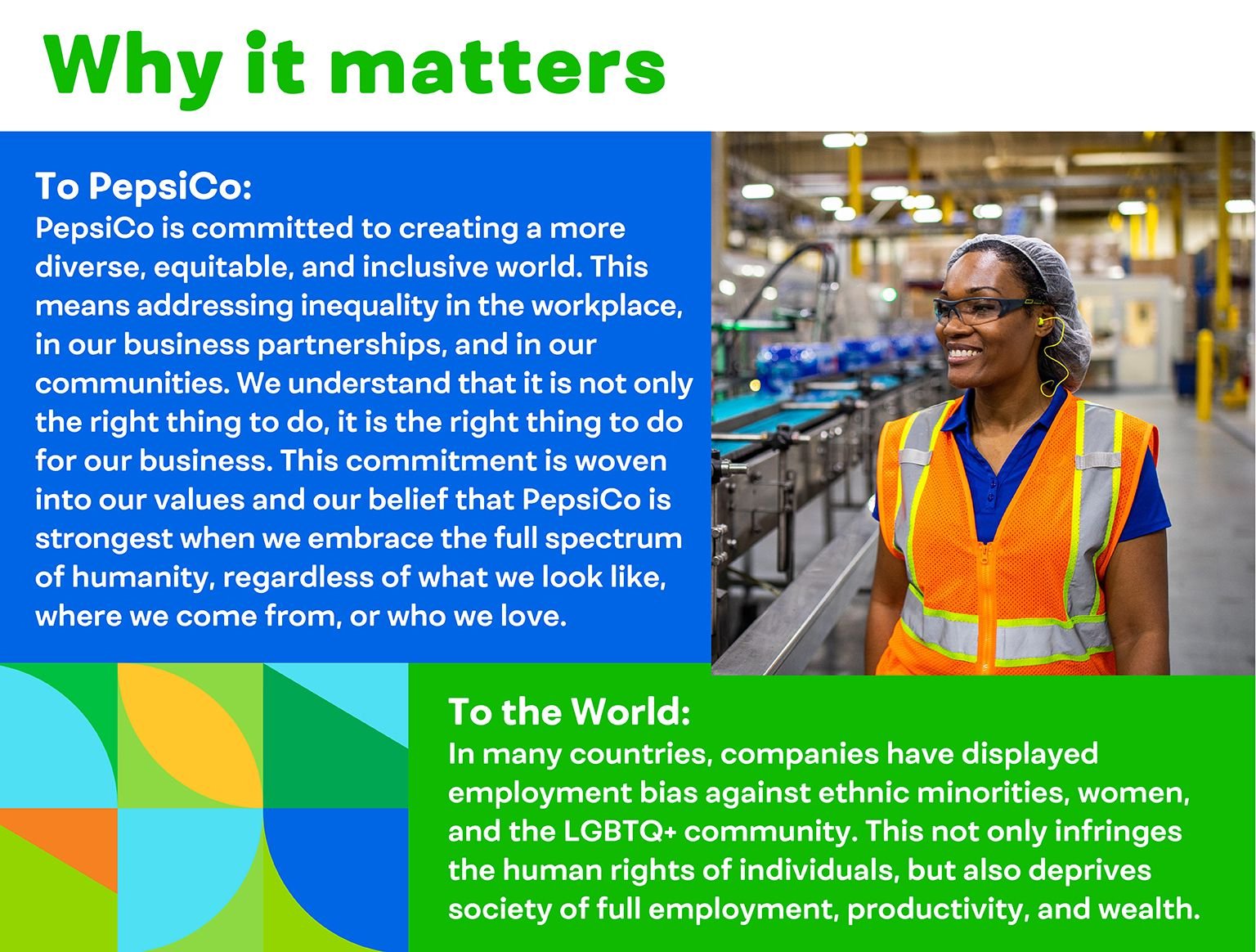 Why it matters

To PepsiCo:
PepsiCo is committed to creating a more diverse, equitable, and inclusive world. This means addressing inequality in the workplace, in our business partnerships, and in our communities. We understand that it is not only the right thing to do, it is the right thing to do for our business. This commitment is woven into our values and our belief that PepsiCo is strongest when we embrace the full spectrum of humanity, regardless of what we look like, where we come from, or who we love.

To the World:
In many countries, companies have displayed employment bias against ethnic minorities, women, and the LGBTQ+ community. This not only infringes the human rights of individuals, but also deprives society of full employment, productivity, and wealth.